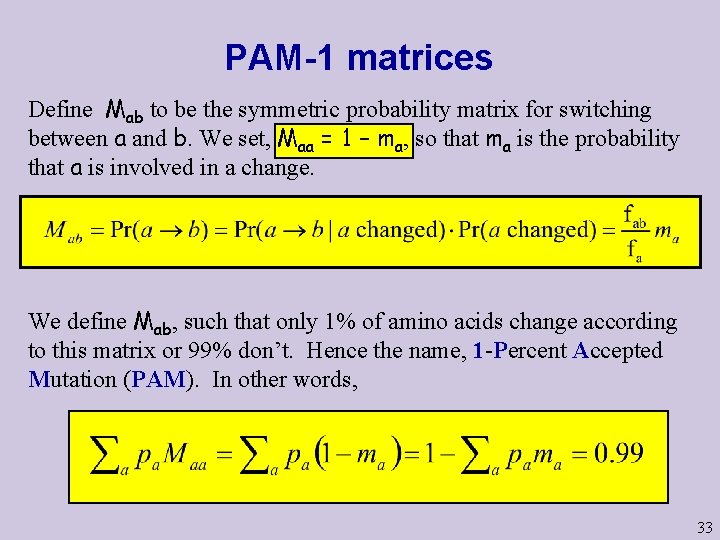 PAM-1 matrices

Define $M_{ab}$ to be the symmetric probability matrix for switching between a and b. We set, $M_{aa} = 1 - m_a$, so that $m_a$ is the probability that a is involved in a change.

$M_{ab} = \Pr(a \rightarrow b) = \Pr(a \rightarrow b \mid a \text{ changed}) \cdot \Pr(a \text{ changed}) = \frac{f_{ab}}{f_a} m_a$

We define $M_{ab}$, such that only 1% of amino acids change according to this matrix or 99% don't. Hence the name, 1-Percent Accepted Mutation (PAM). In other words,

$\sum_a p_a M_{aa} = \sum_a p_a (1 - m_a) = 1 - \sum_a p_a m_a = 0.99$

33